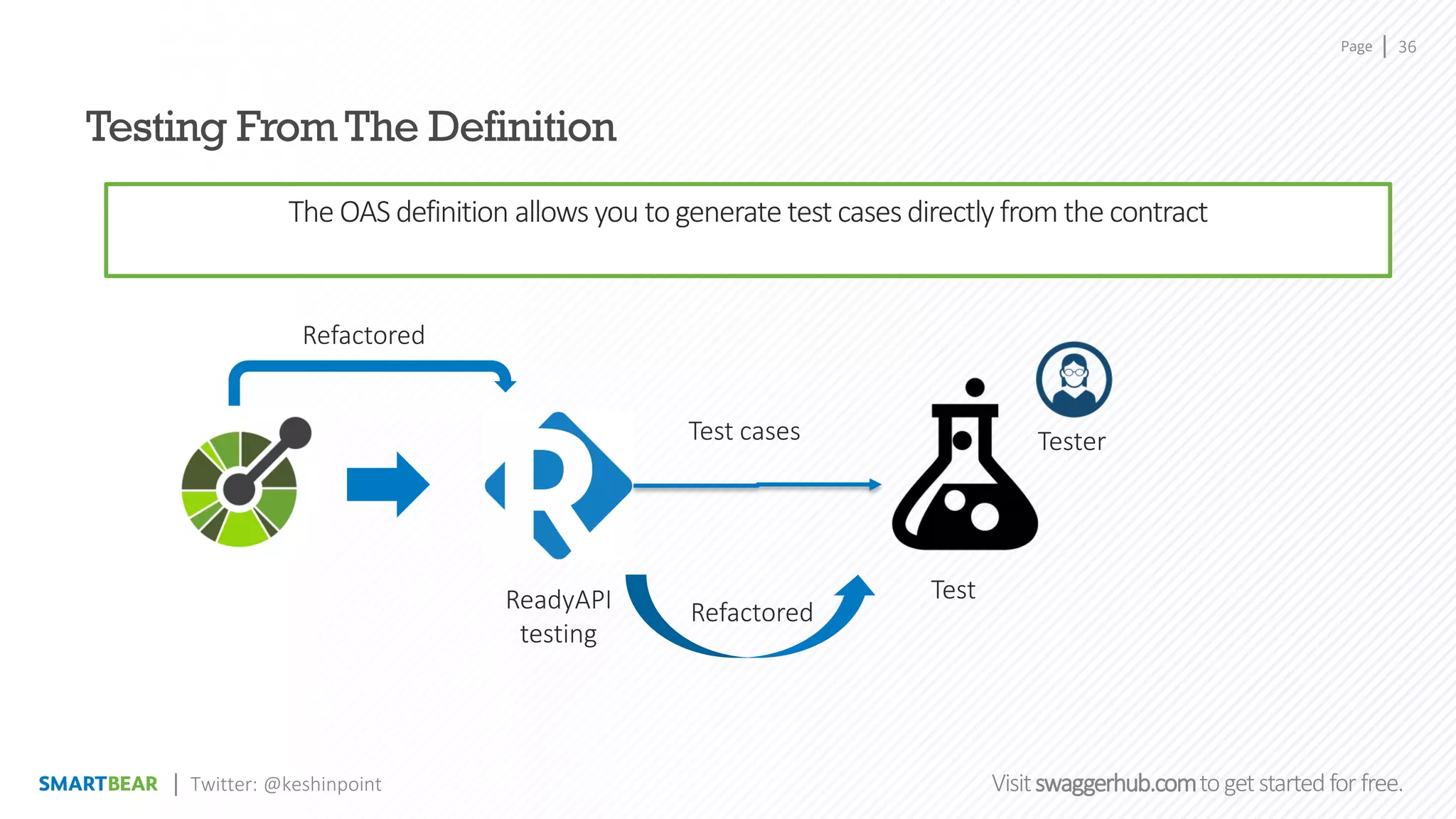 Page | 36

Testing From The Definition

The OAS definition allows you to generate test cases directly from the contract

Refactored

Test cases

Tester

ReadyAPI testing

Refactored

Test

SMARTBEAR | Twitter: @keshinpoint

Visit swaggerhub.com to get started for free.